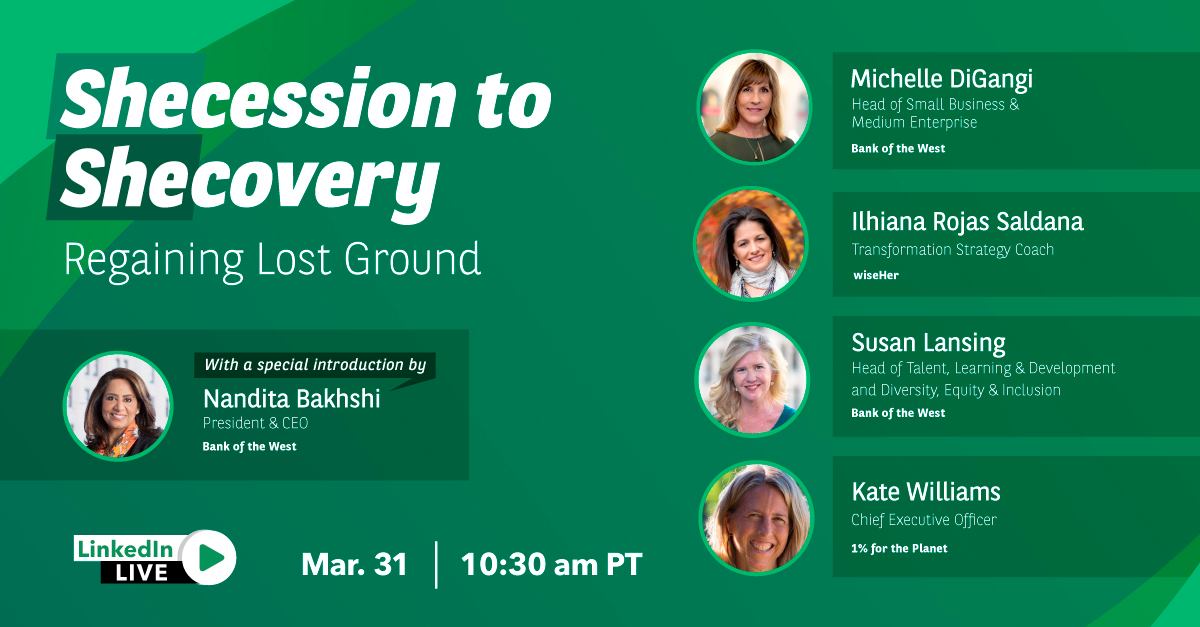 Shecession to Shecovery

Regaining Lost Ground

With a special introduction by

Nandita Bakhshi
President & CEO
Bank of the West

LinkedIn LIVE

Mar. 31 | 10:30 am PT

Michelle DiGangi
Head of Small Business & Medium Enterprise
Bank of the West

Ilhiana Rojas Saldana
Transformation Strategy Coach
wiseHer

Susan Lansing
Head of Talent, Learning & Development and Diversity, Equity & Inclusion
Bank of the West

Kate Williams
Chief Executive Officer
1% for the Planet